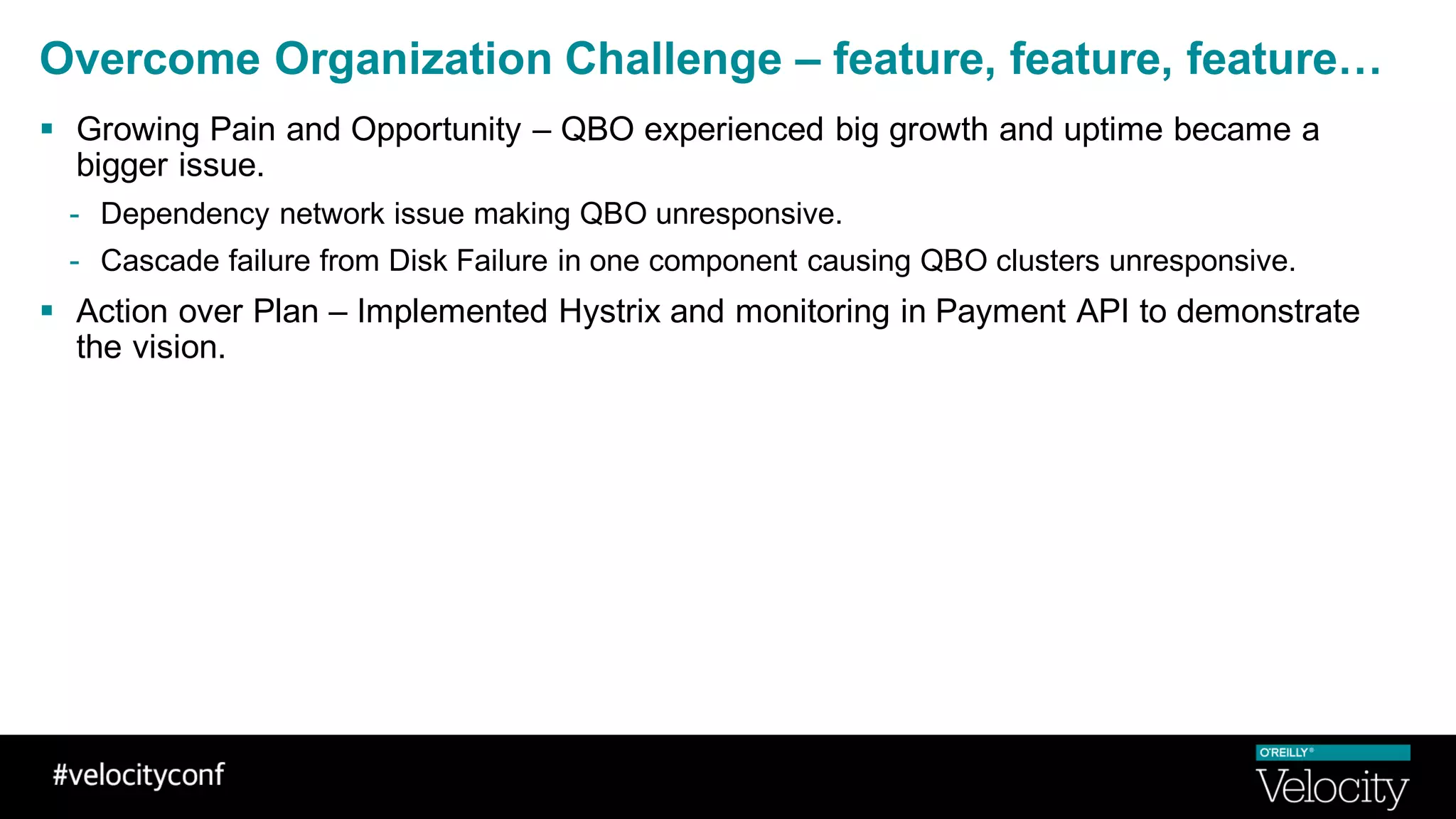 Overcome Organization Challenge – feature, feature, feature…

▪ Growing Pain and Opportunity – QBO experienced big growth and uptime became a bigger issue.

- Dependency network issue making QBO unresponsive.
- Cascade failure from Disk Failure in one component causing QBO clusters unresponsive.

▪ Action over Plan – Implemented Hystrix and monitoring in Payment API to demonstrate the vision.

#velocityconf

O'REILLY®
Velocity